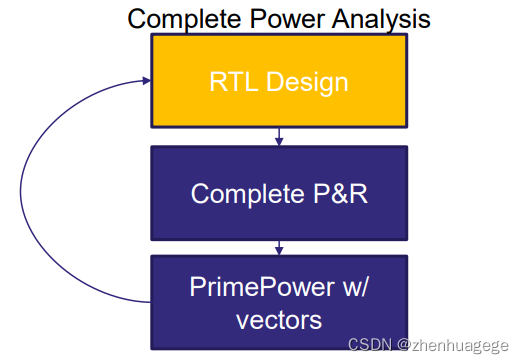 Complete Power Analysis

RTL Design

Complete P&R

PrimePower w/ vectors

CSDN @zhenhuagege